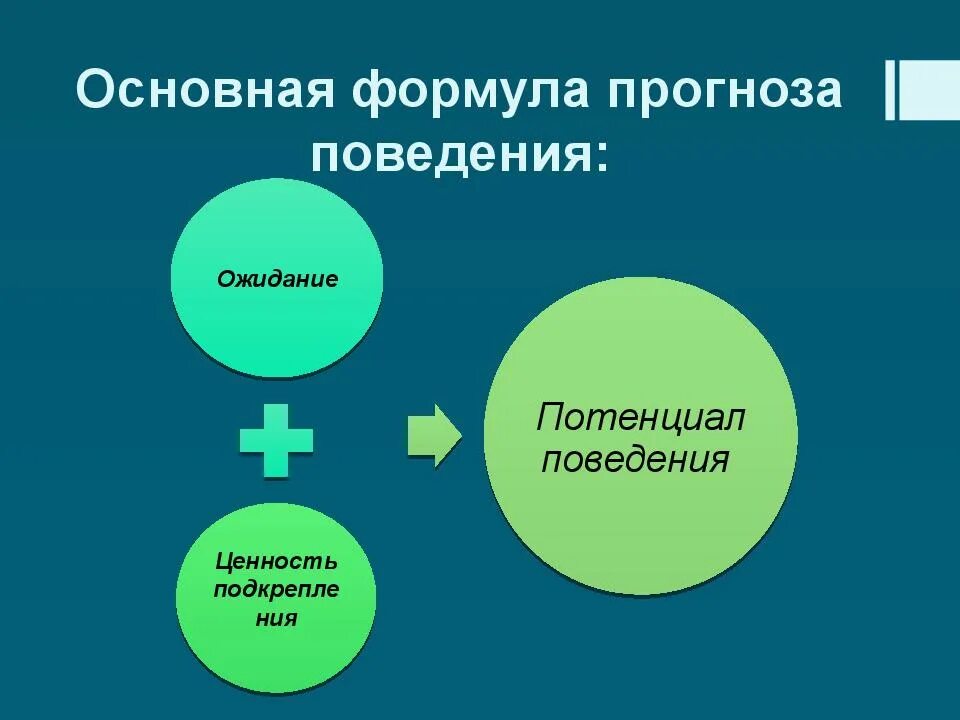 Основная формула прогноза поведения:

Ожидание

Ценность подкрепления

Потенциал поведения